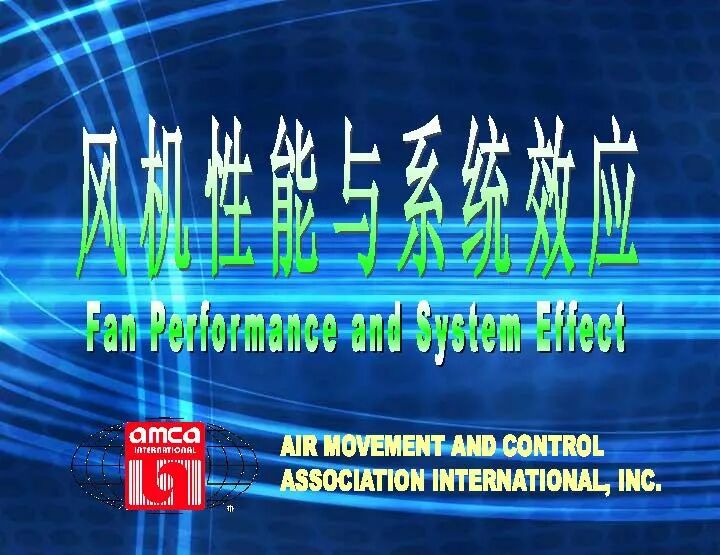 风机性能与系统效应

Fan Performance and System Effect

amca
INTERNATIONAL

AIR MOVEMENT AND CONTROL
ASSOCIATION INTERNATIONAL, INC.